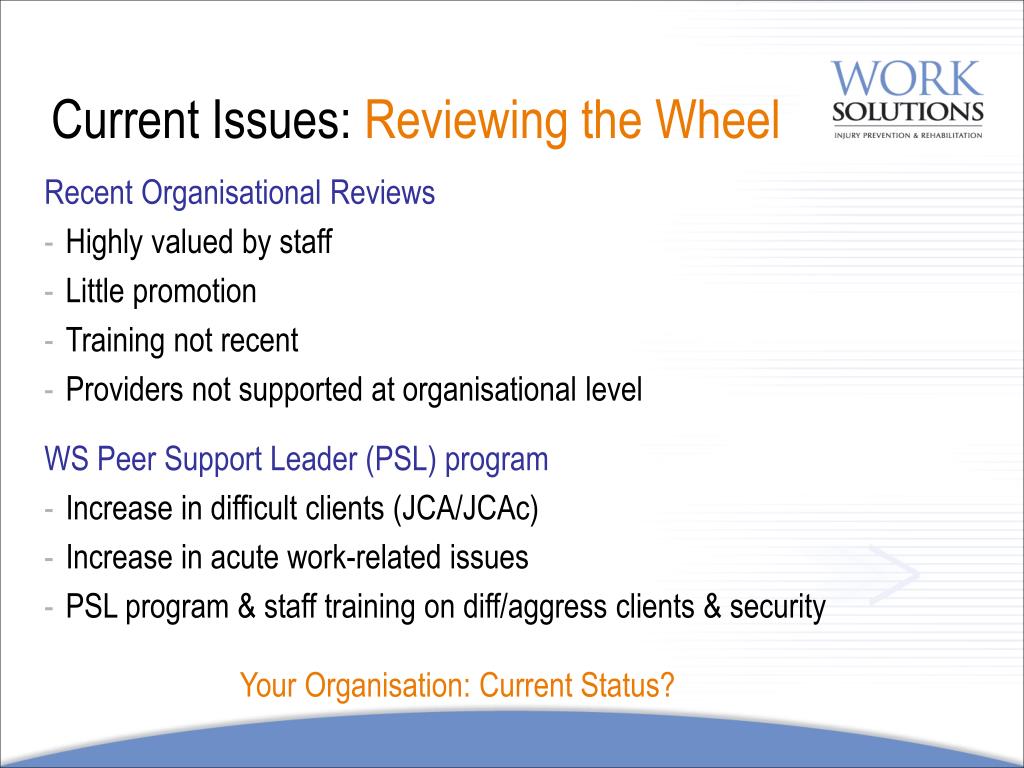 WORK SOLUTIONS
INJURY PREVENTION & REHABILITATION

Current Issues: Reviewing the Wheel

Recent Organisational Reviews
- Highly valued by staff
- Little promotion
- Training not recent
- Providers not supported at organisational level

WS Peer Support Leader (PSL) program
- Increase in difficult clients (JCA/JCAc)
- Increase in acute work-related issues
- PSL program & staff training on diff/aggress clients & security

Your Organisation: Current Status?